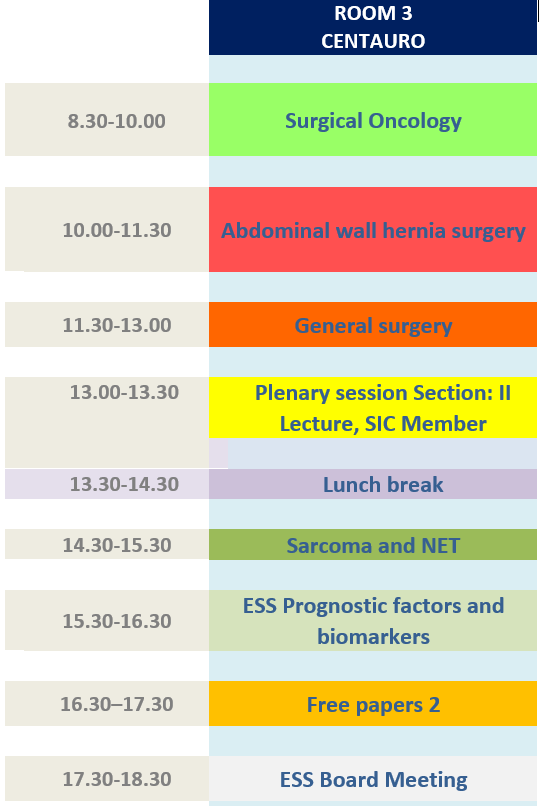 |  | ROOM 3 CENTAURO |
|---|---|
| 8.30-10.00 | Surgical Oncology |
| 10.00-11.30 | Abdominal wall hernia surgery |
| 11.30-13.00 | General surgery |
| 13.00-13.30 | Plenary session Section: II Lecture, SIC Member |
| 13.30-14.30 | Lunch break |
| 14.30-15.30 | Sarcoma and NET |
| 15.30-16.30 | ESS Prognostic factors and biomarkers |
| 16.30–17.30 | Free papers 2 |
| 17.30-18.30 | ESS Board Meeting |